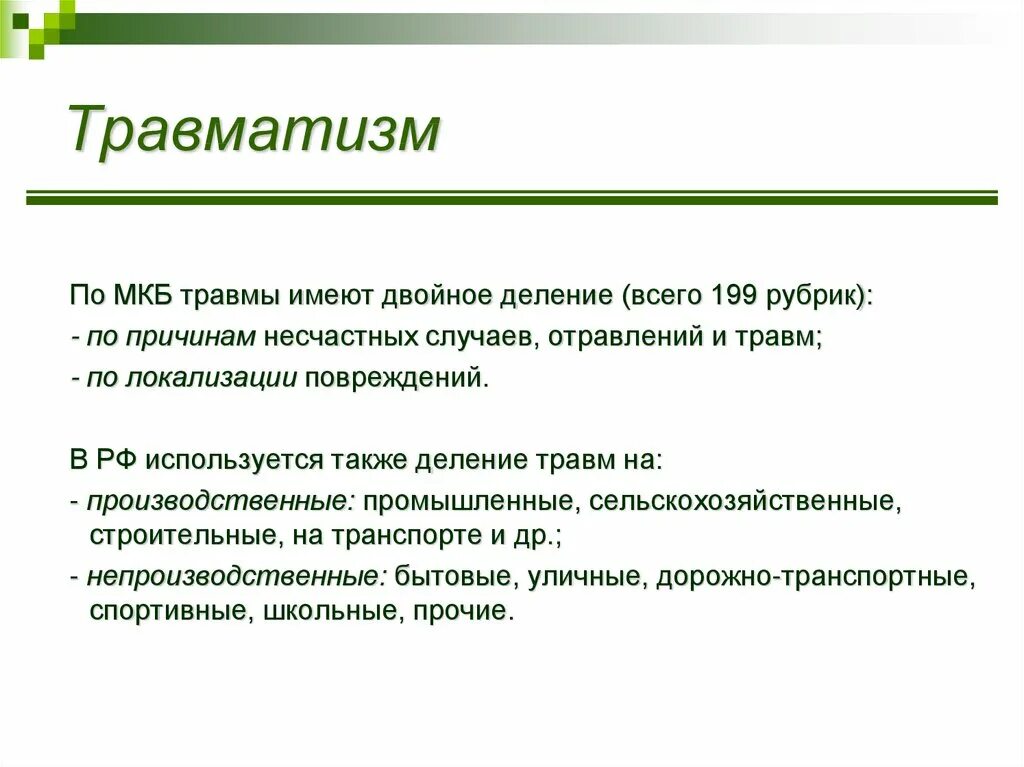 Травматизм

По МКБ травмы имеют двойное деление (всего 199 рубрик):
- по причинам несчастных случаев, отравлений и травм;
- по локализации повреждений.

В РФ используется также деление травм на:
- производственные: промышленные, сельскохозяйственные, строительные, на транспорте и др.;
- непроизводственные: бытовые, уличные, дорожно-транспортные, спортивные, школьные, прочие.